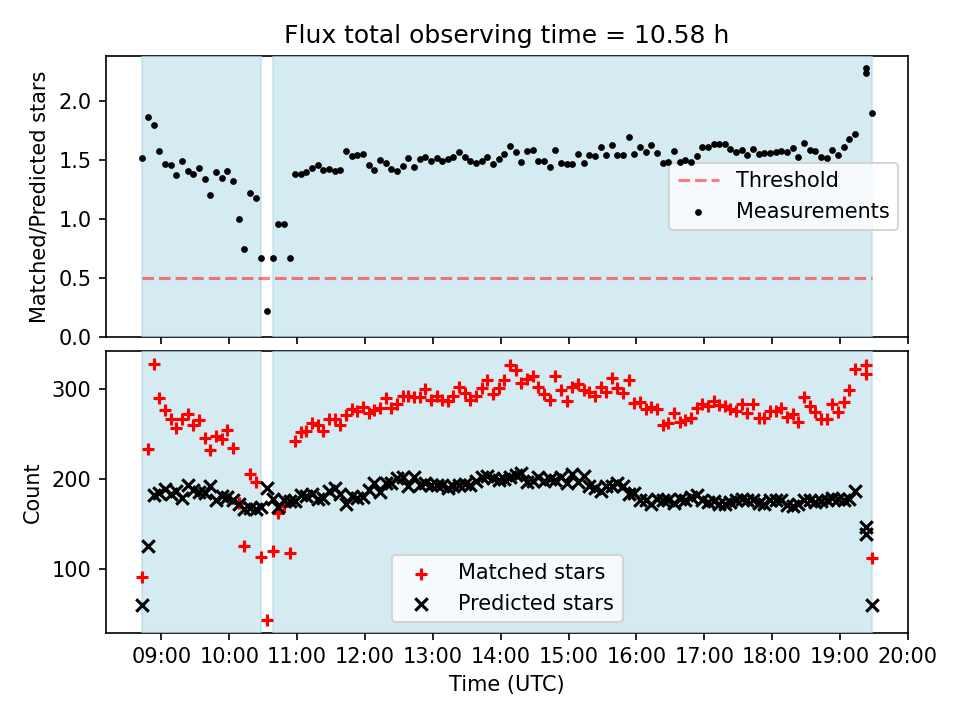 Flux total observing time = 10.58 h

Matched/Predicted stars

2.0
1.5
1.0
0.5
0.0

Threshold
Measurements

Count

300
200
100

Matched stars
Predicted stars

09:00 10:00 11:00 12:00 13:00 14:00 15:00 16:00 17:00 18:00 19:00 20:00
Time (UTC)